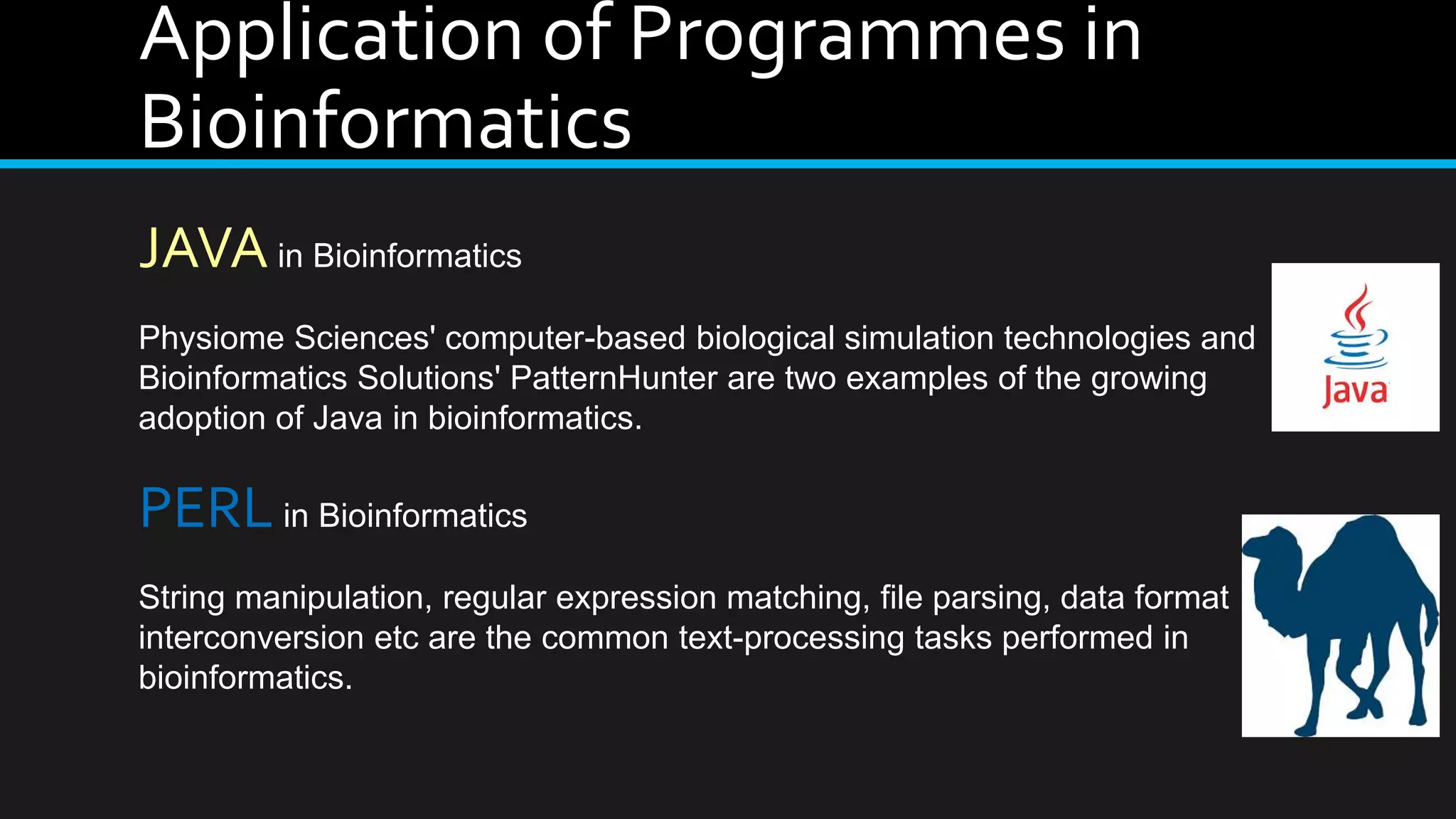 Application of Programmes in Bioinformatics

JAVA in Bioinformatics

Physiome Sciences' computer-based biological simulation technologies and Bioinformatics Solutions' PatternHunter are two examples of the growing adoption of Java in bioinformatics.

Java

PERL in Bioinformatics

String manipulation, regular expression matching, file parsing, data format interconversion etc are the common text-processing tasks performed in bioinformatics.